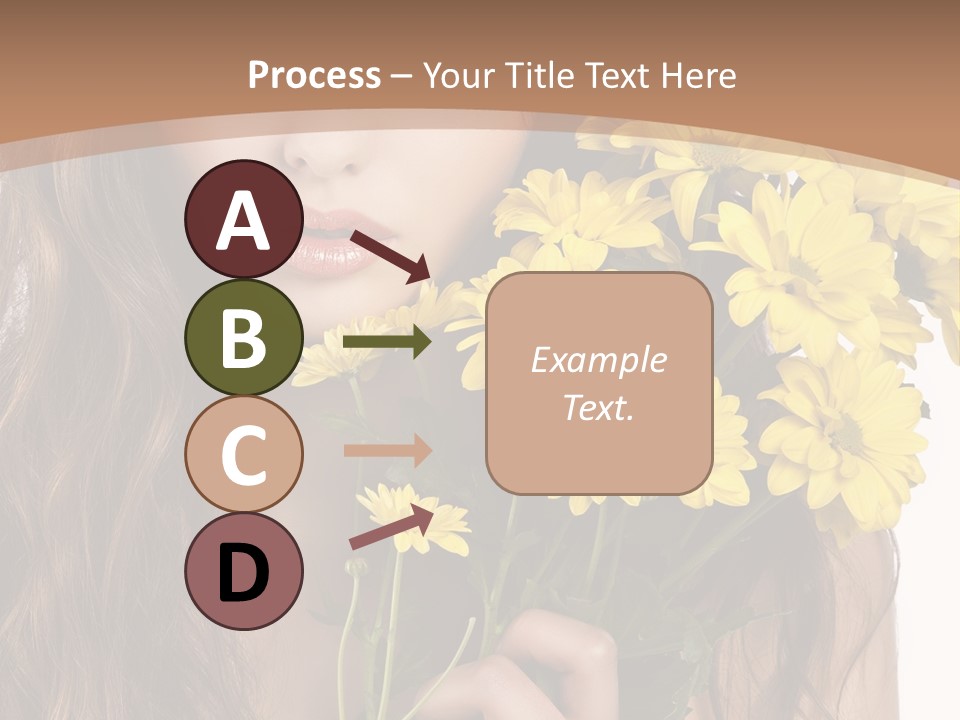 Process – Your Title Text Here

A

B

C

D

Example Text.